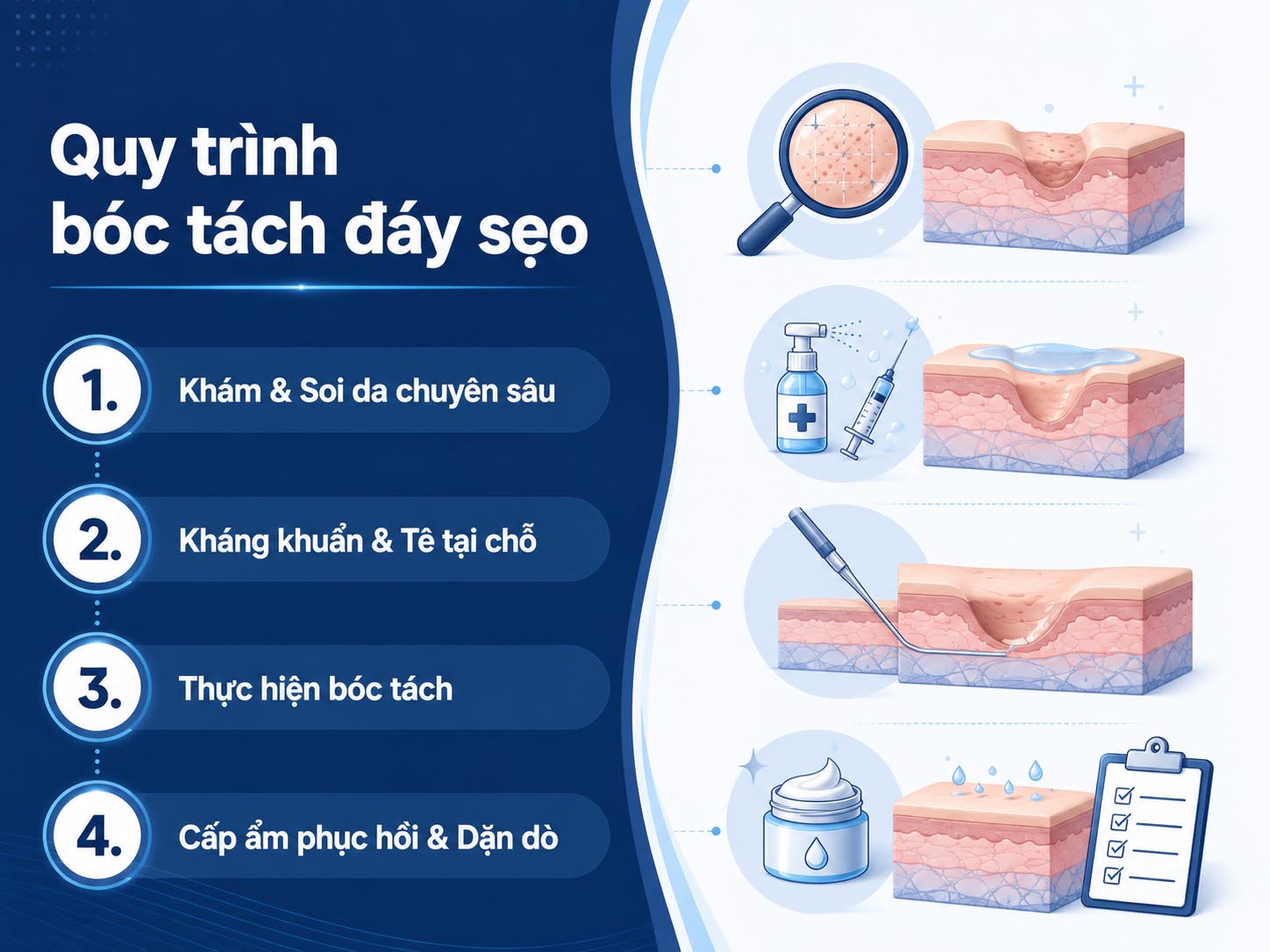 Quy trình bóc tách đáy sẹo

1. Khám & Soi da chuyên sâu

2. Kháng khuẩn & Tê tại chỗ

3. Thực hiện bóc tách

4. Cấp ẩm phục hồi & Dặn dò